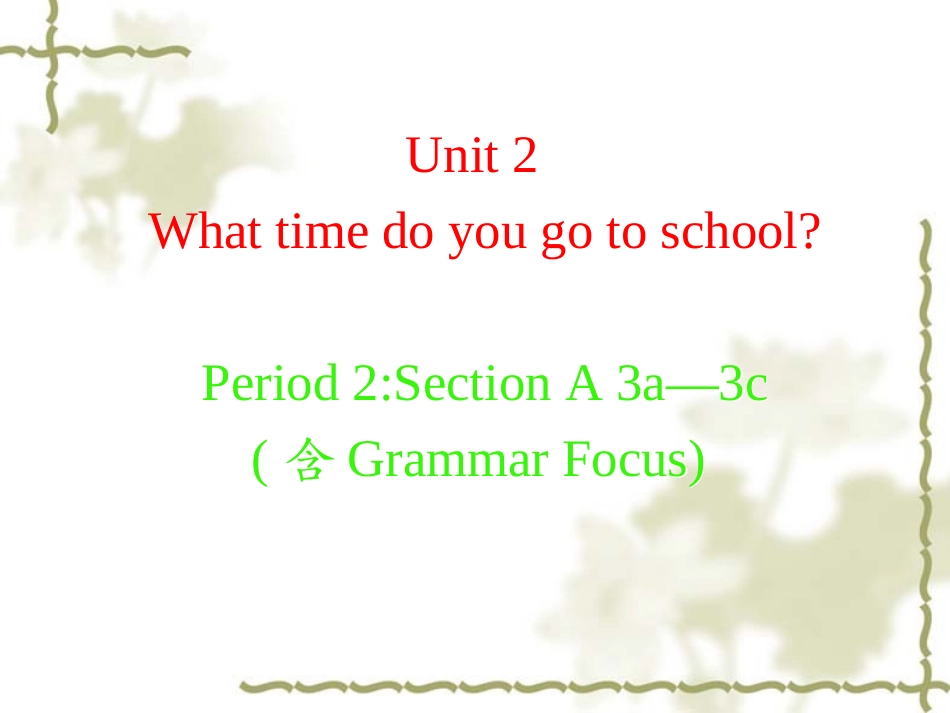 Unit 2
What time do you go to school?

Period 2:Section A 3a—3c
( 含 Grammar Focus)